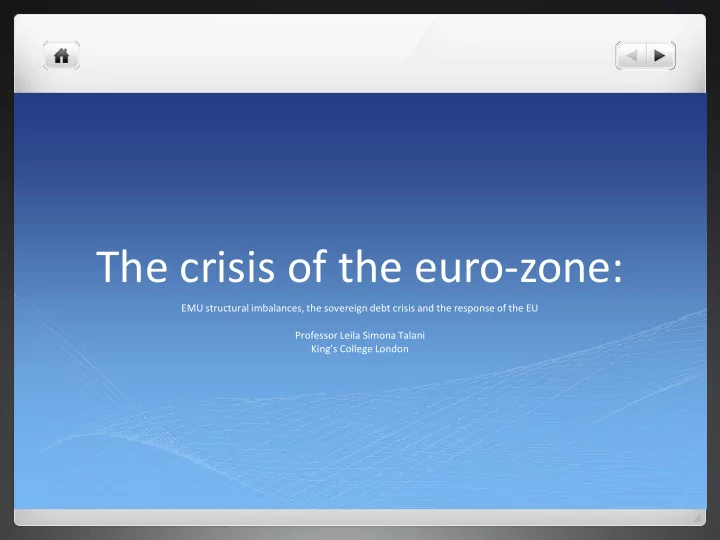 The crisis of the euro-zone:

EMU structural imbalances, the sovereign debt crisis and the response of the EU

Professor Leila Simona Talani
King's College London